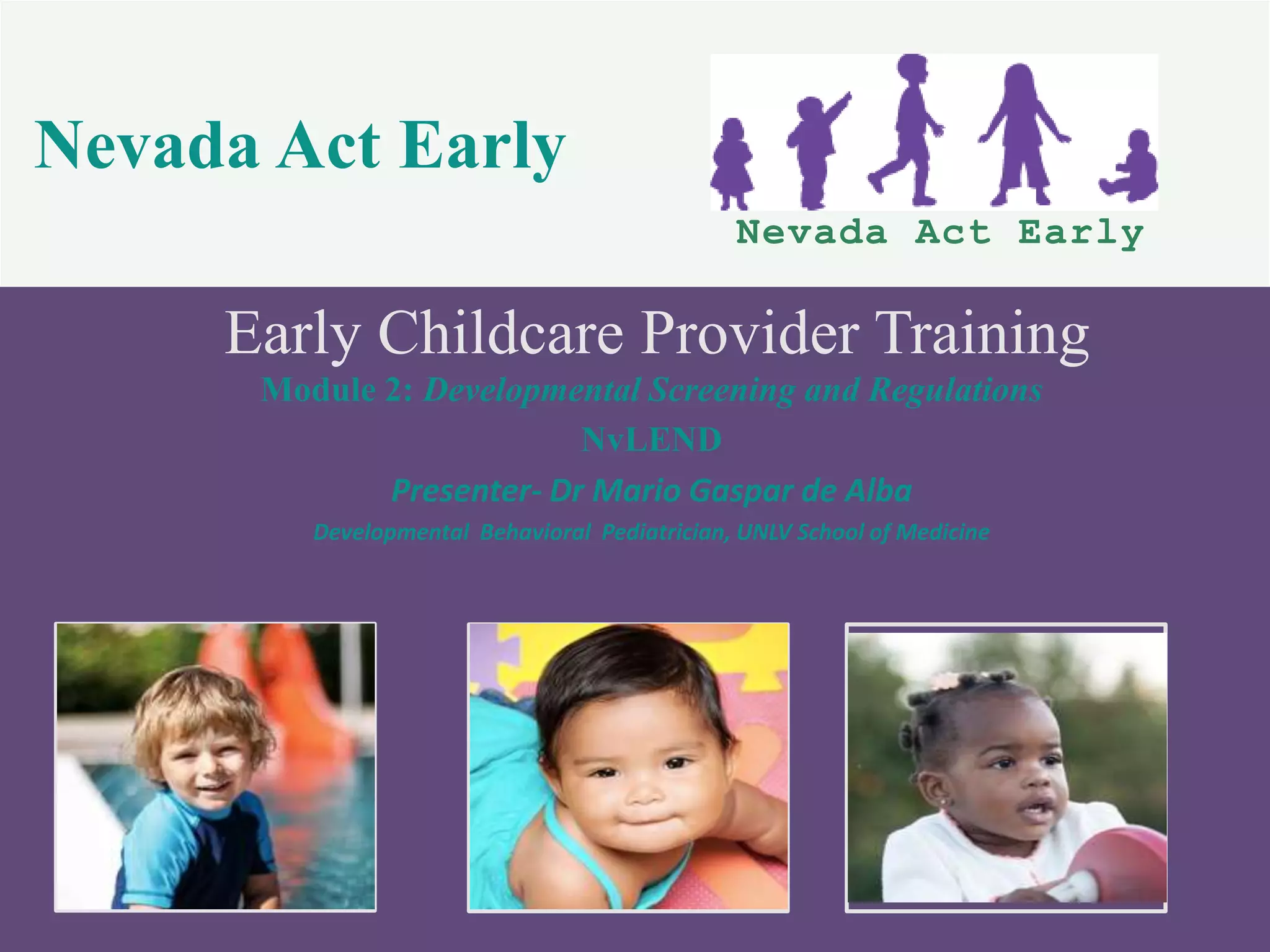 Nevada Act Early

Nevada Act Early

Early Childcare Provider Training

Module 2: Developmental Screening and Regulations

NvLEND

Presenter- Dr Mario Gaspar de Alba

Developmental Behavioral Pediatrician, UNLV School of Medicine